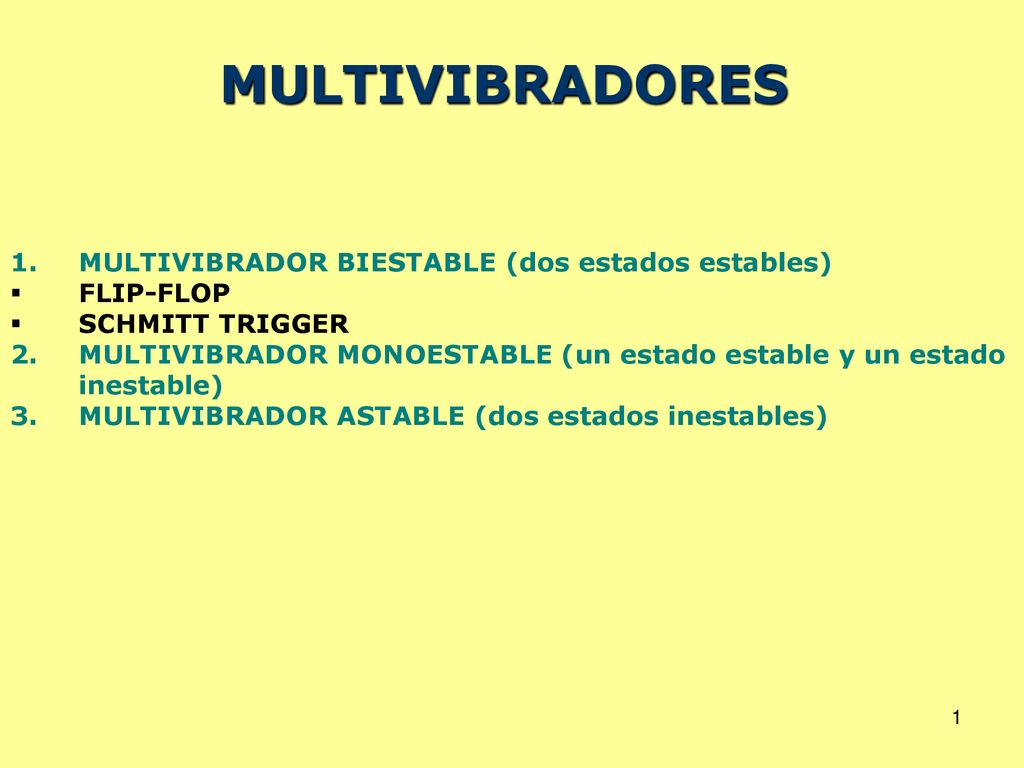 MULTIVIBRADORES

1. MULTIVIBRADOR BIESTABLE (dos estados estables)
▪ FLIP-FLOP
▪ SCHMITT TRIGGER
2. MULTIVIBRADOR MONOESTABLE (un estado estable y un estado inestable)
3. MULTIVIBRADOR ASTABLE (dos estados inestables)

1